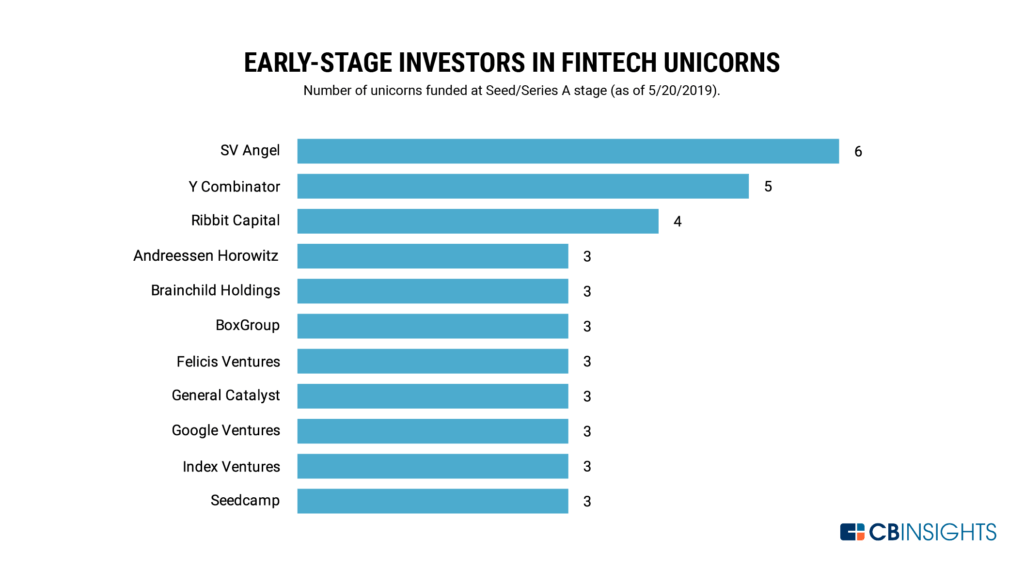 EARLY-STAGE INVESTORS IN FINTECH UNICORNS

Number of unicorns funded at Seed/Series A stage (as of 5/20/2019).

SV Angel 6
Y Combinator 5
Ribbit Capital 4
Andreessen Horowitz 3
Brainchild Holdings 3
BoxGroup 3
Felicis Ventures 3
General Catalyst 3
Google Ventures 3
Index Ventures 3
Seedcamp 3

CBINSIGHTS